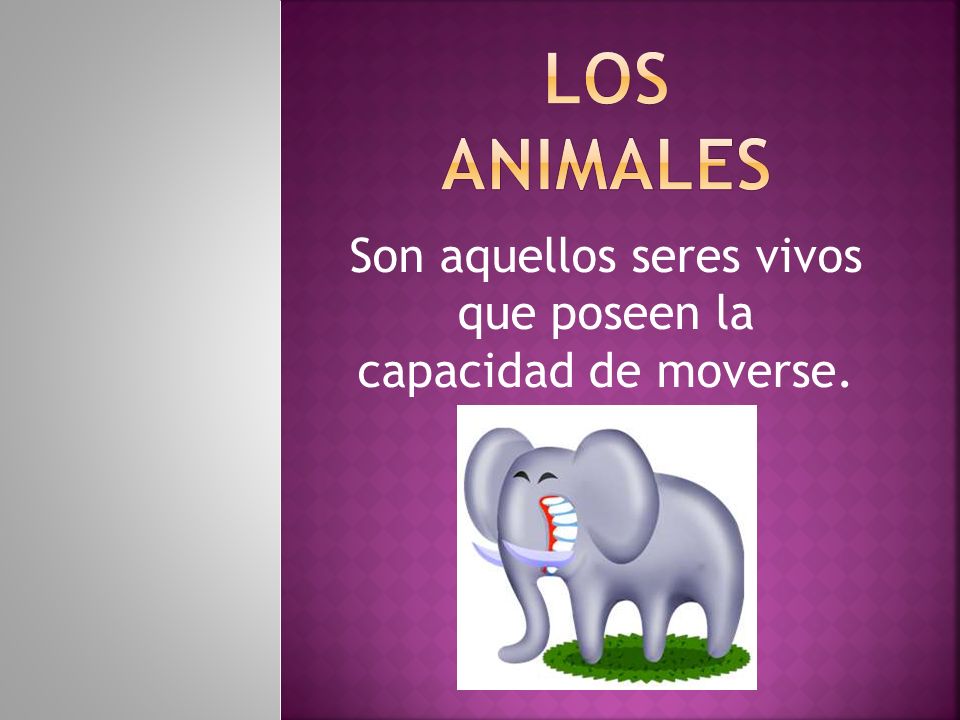 LOS ANIMALES

Son aquellos seres vivos que poseen la capacidad de moverse.